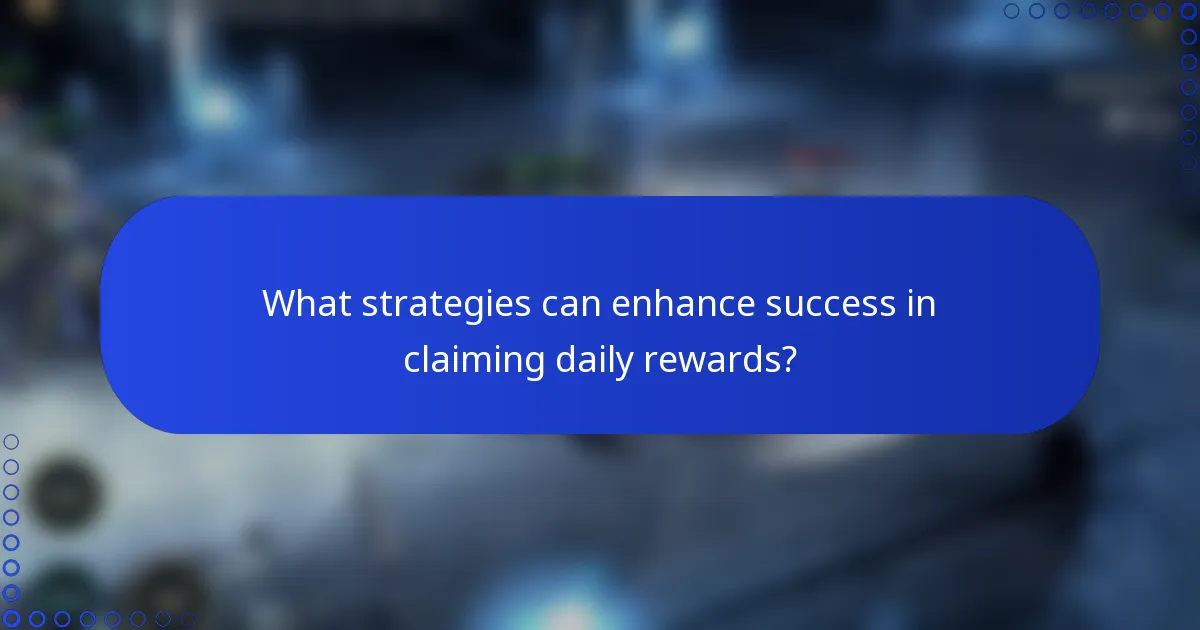 What strategies can enhance success in claiming daily rewards?